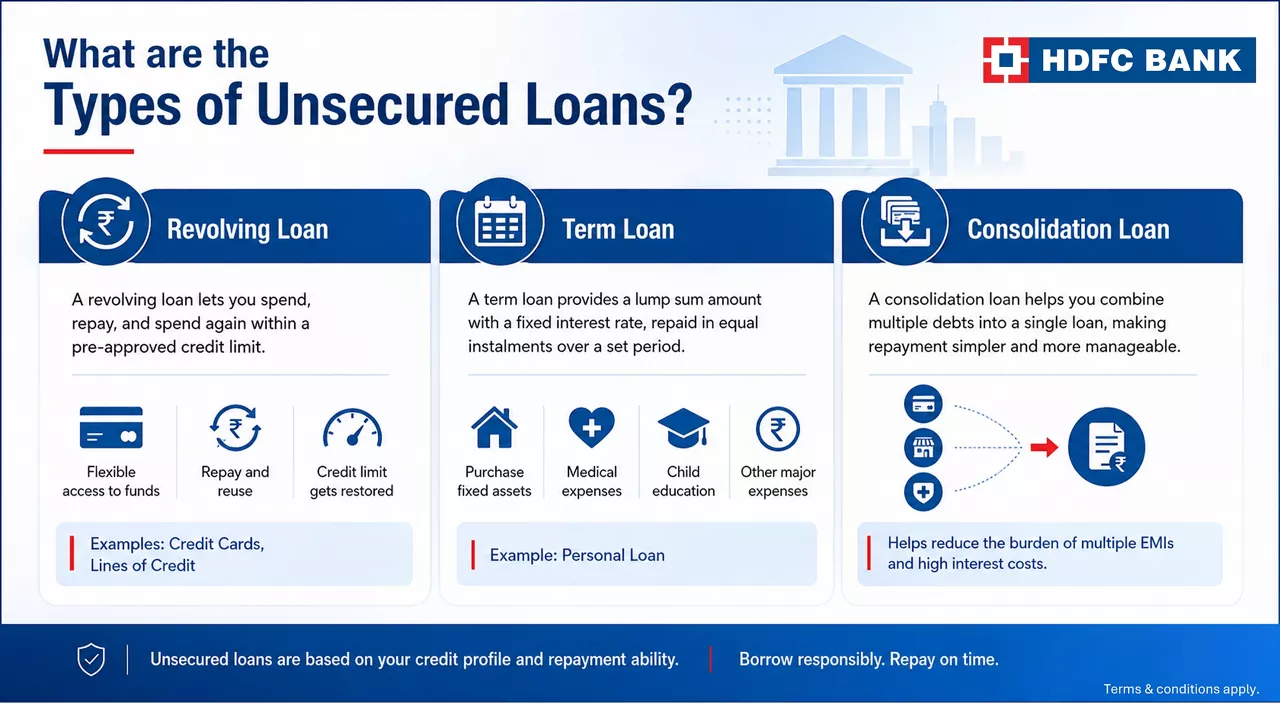 What are the Types of Unsecured Loans?

HDFC BANK

Revolving Loan

A revolving loan lets you spend, repay, and spend again within a pre-approved credit limit.

Flexible access to funds

Repay and reuse

Credit limit gets restored

Examples: Credit Cards, Lines of Credit

Term Loan

A term loan provides a lump sum amount with a fixed interest rate, repaid in equal instalments over a set period.

Purchase fixed assets

Medical expenses

Child education

Other major expenses

Example: Personal Loan

Consolidation Loan

A consolidation loan helps you combine multiple debts into a single loan, making repayment simpler and more manageable.

Helps reduce the burden of multiple EMIs and high interest costs.

Unsecured loans are based on your credit profile and repayment ability.

Borrow responsibly. Repay on time.

Terms & conditions apply.